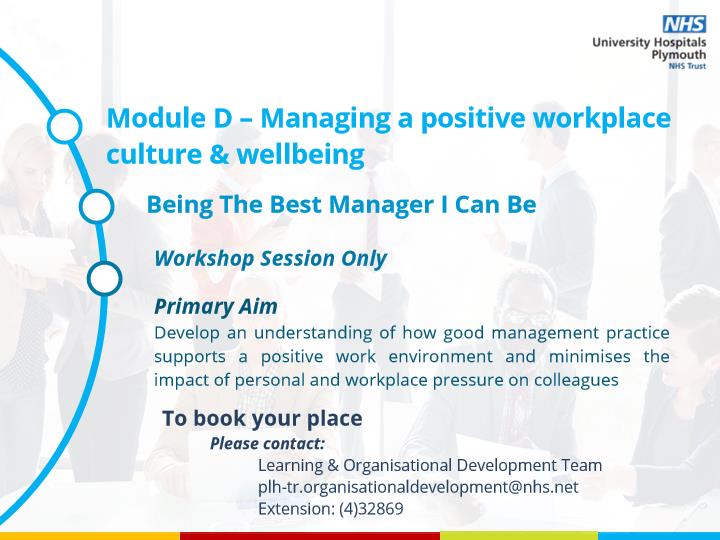 NHS
University Hospitals Plymouth
NHS Trust

Module D – Managing a positive workplace culture & wellbeing

Being The Best Manager I Can Be

Workshop Session Only

Primary Aim
Develop an understanding of how good management practice supports a positive work environment and minimises the impact of personal and workplace pressure on colleagues

To book your place
Please contact:
Learning & Organisational Development Team
plh-tr.organisationaldevelopment@nhs.net
Extension: (4)32869